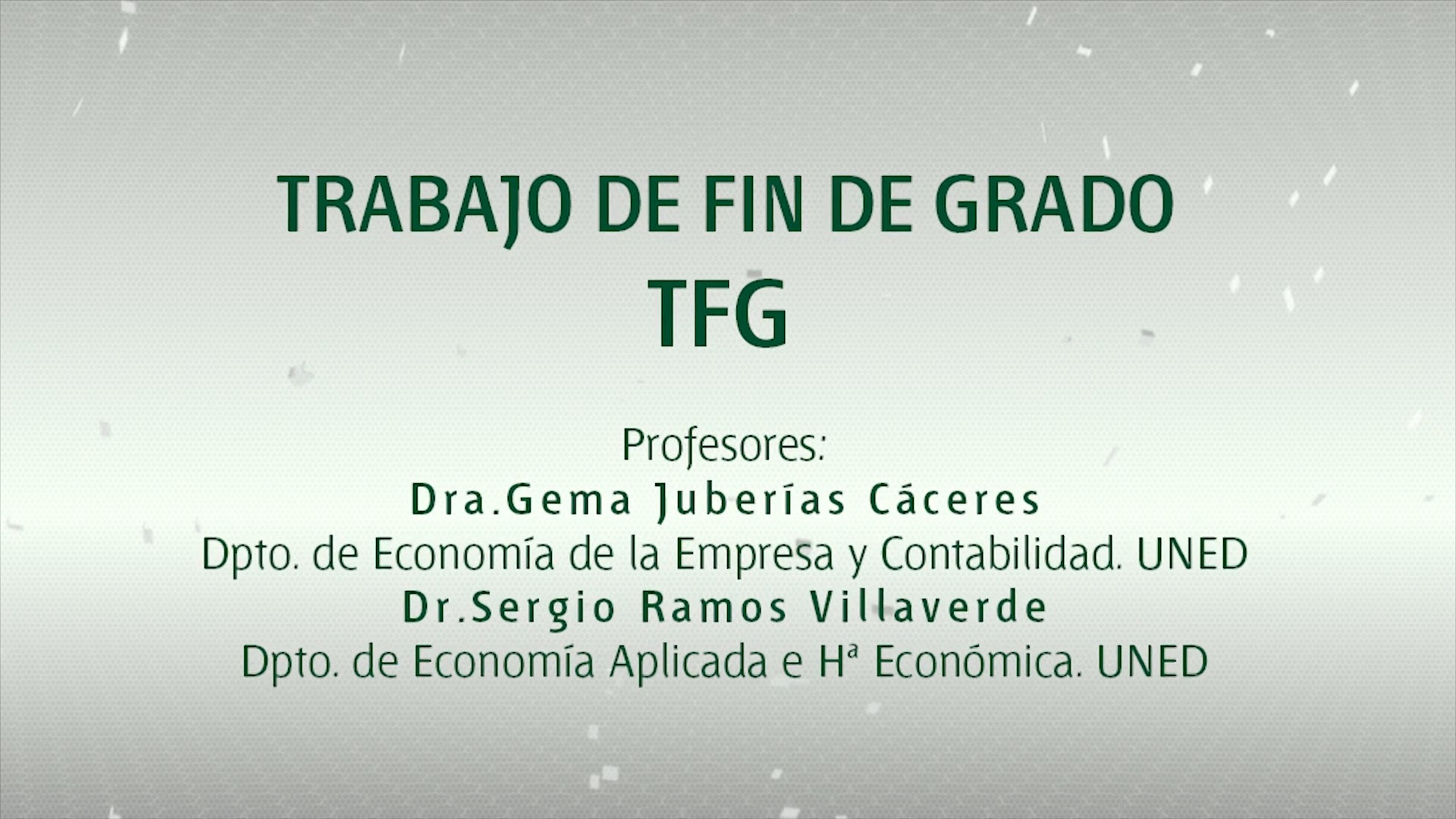 TRABAJO DE FIN DE GRADO
TFG

Profesores:
Dra.Gema Juberías Cáceres
Dpto. de Economía de la Empresa y Contabilidad. UNED
Dr.Sergio Ramos Villaverde
Dpto. de Economía Aplicada e Hª Económica. UNED